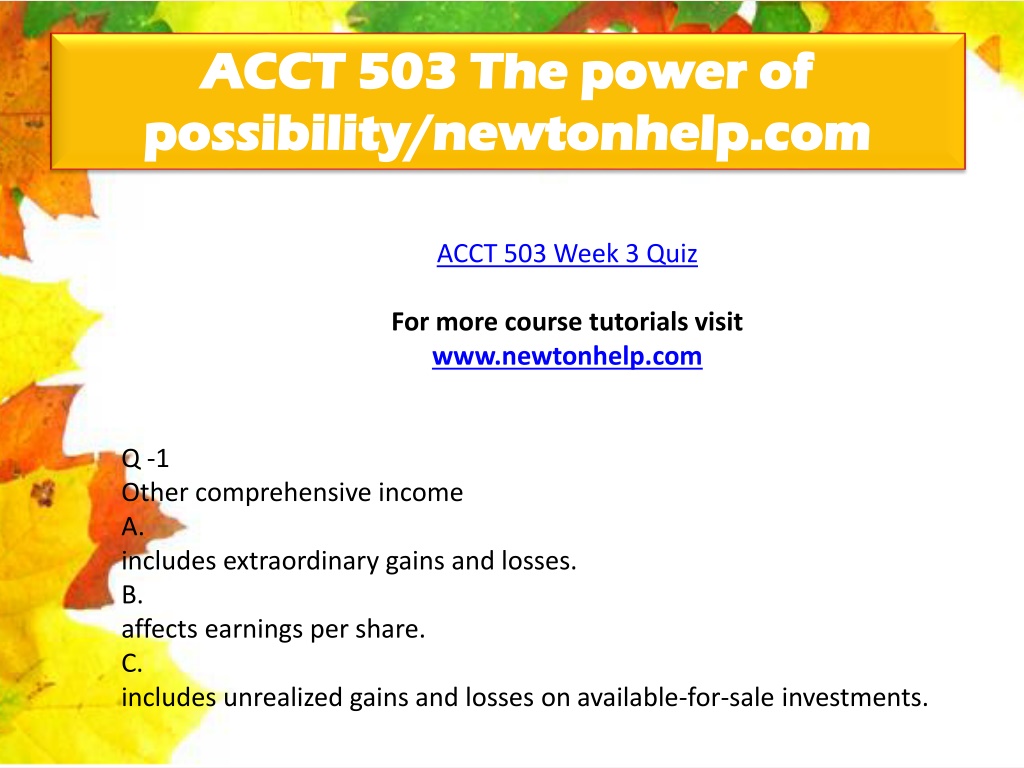 ACCT 503 The power of possibility/newtonhelp.com

ACCT 503 Week 3 Quiz

For more course tutorials visit
www.newtonhelp.com

Q -1
Other comprehensive income
A.
includes extraordinary gains and losses.
B.
affects earnings per share.
C.
includes unrealized gains and losses on available-for-sale investments.